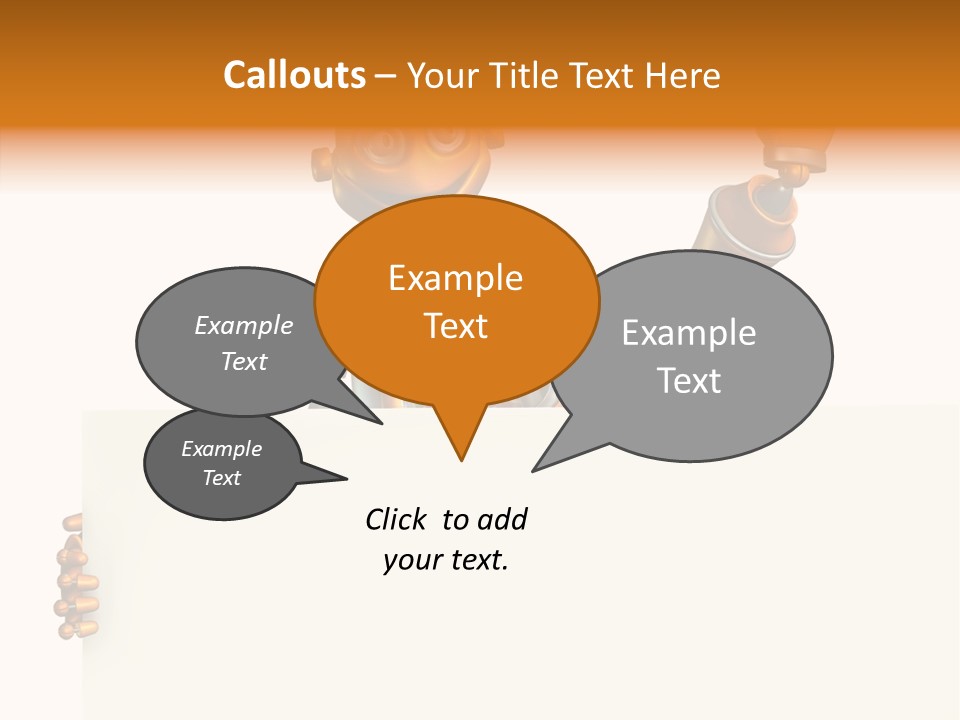 Callouts – Your Title Text Here

Example Text

Example Text

Example Text

Example Text

Click to add your text.